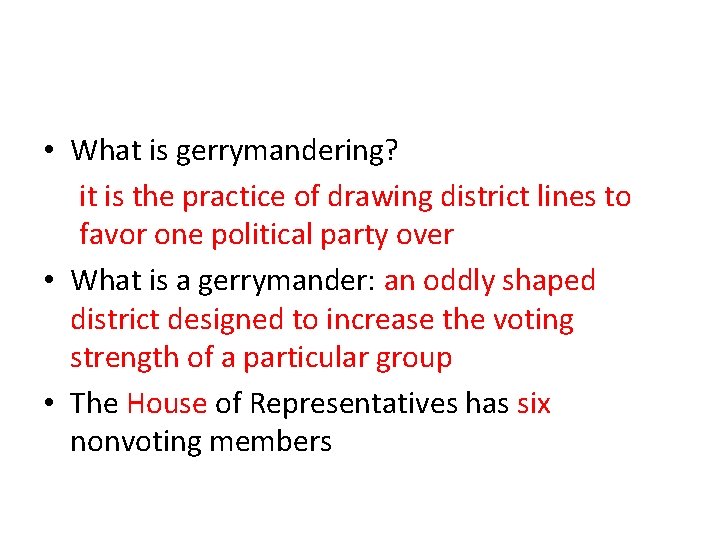 • What is gerrymandering?

it is the practice of drawing district lines to favor one political party over

• What is a gerrymander: an oddly shaped district designed to increase the voting strength of a particular group

• The House of Representatives has six nonvoting members